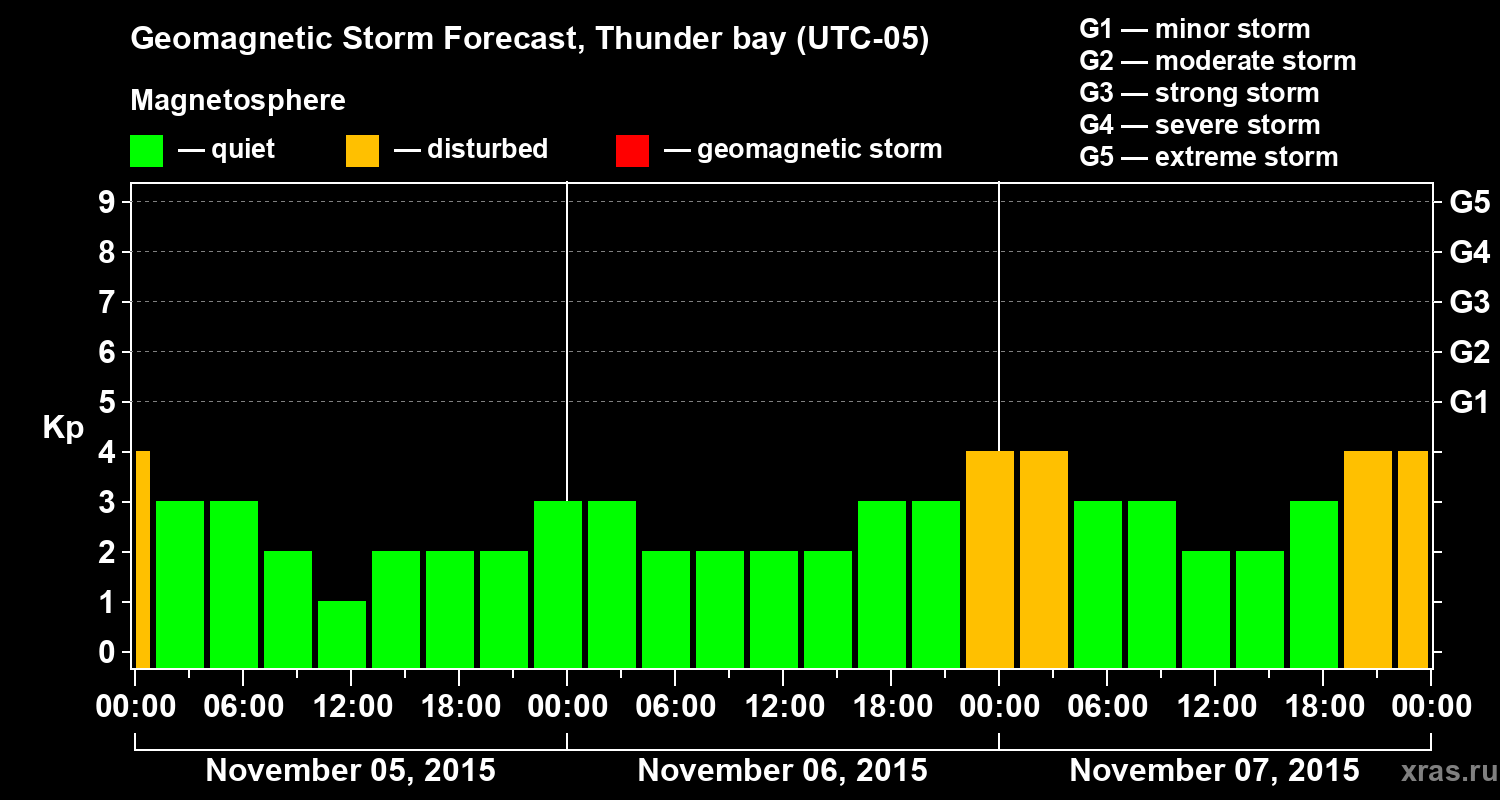 Geomagnetic Storm Forecast, Thunder bay (UTC-05)

Magnetosphere

— quiet — disturbed — geomagnetic storm

G1 — minor storm
G2 — moderate storm
G3 — strong storm
G4 — severe storm
G5 — extreme storm

Kp

9
8
7
6
5
4
3
2
1
0

G5
G4
G3
G2
G1

00:00 06:00 12:00 18:00 00:00 06:00 12:00 18:00 00:00 06:00 12:00 18:00 00:00

November 05, 2015
November 06, 2015
November 07, 2015

xras.ru